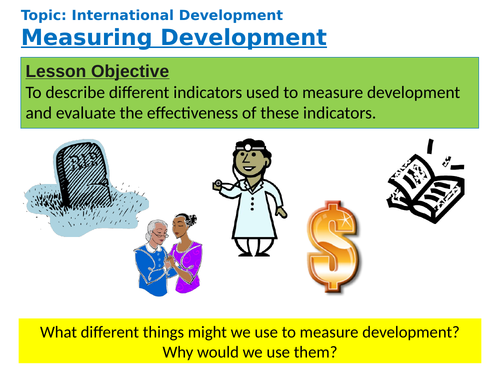 Topic: International Development
Measuring Development

Lesson Objective
To describe different indicators used to measure development and evaluate the effectiveness of these indicators.

RIP

$

What different things might we use to measure development? Why would we use them?